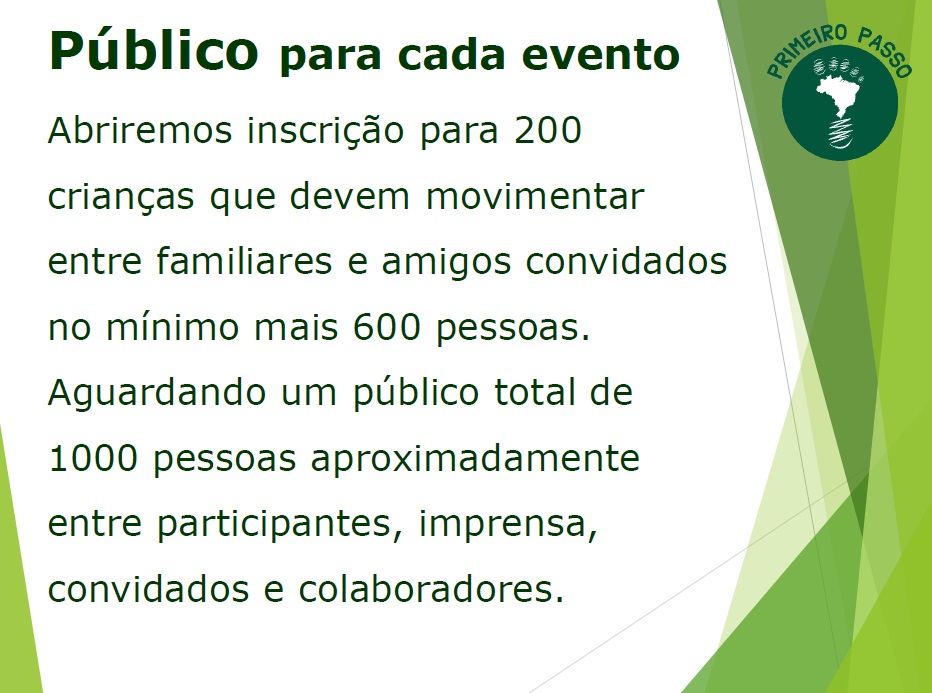 Público para cada evento

PRIMEIRO PASSO

Abriremos inscrição para 200 crianças que devem movimentar entre familiares e amigos convidados no mínimo mais 600 pessoas. Aguardando um público total de 1000 pessoas aproximadamente entre participantes, imprensa, convidados e colaboradores.